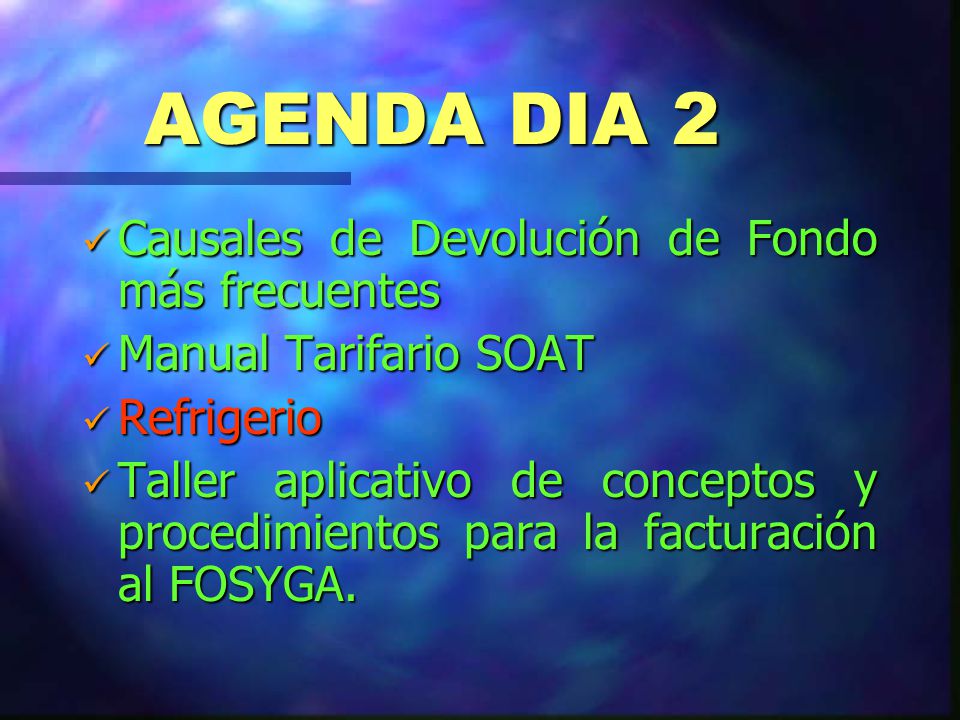 AGENDA DIA 2

✓ Causales de Devolución de Fondo más frecuentes
✓ Manual Tarifario SOAT
✓ Refrigerio
✓ Taller aplicativo de conceptos y procedimientos para la facturación al FOSYGA.